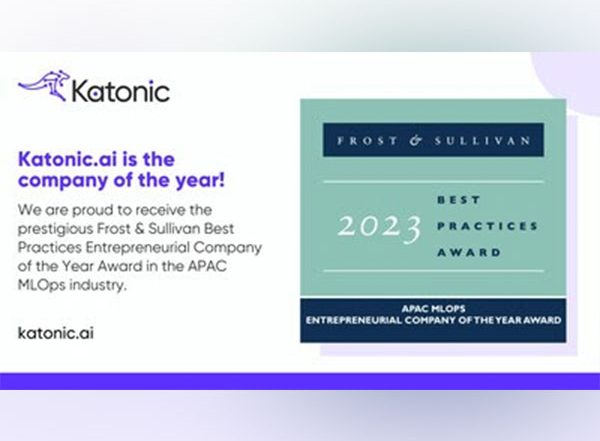 Katonic

Katonic.ai is the company of the year!

We are proud to receive the prestigious Frost & Sullivan Best Practices Entrepreneurial Company of the Year Award in the APAC MLOps industry.

katonic.ai

FROST & SULLIVAN

2023 BEST PRACTICES AWARD

APAC MLOPS
ENTREPRENEURIAL COMPANY OF THE YEAR AWARD